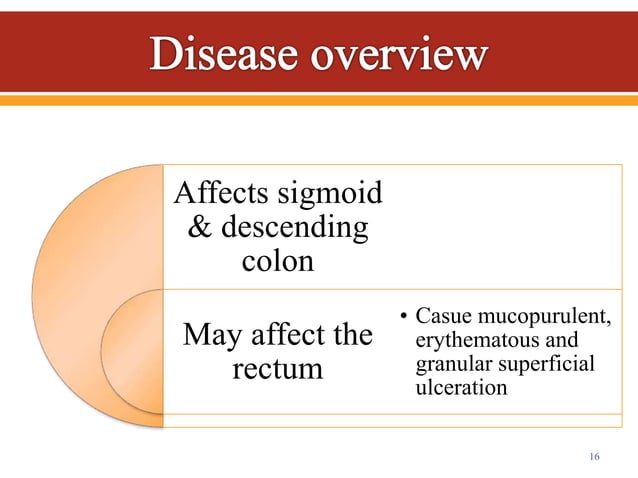 Disease overview

Affects sigmoid & descending colon

May affect the rectum

• Casue mucopurulent, erythematous and granular superficial ulceration

16